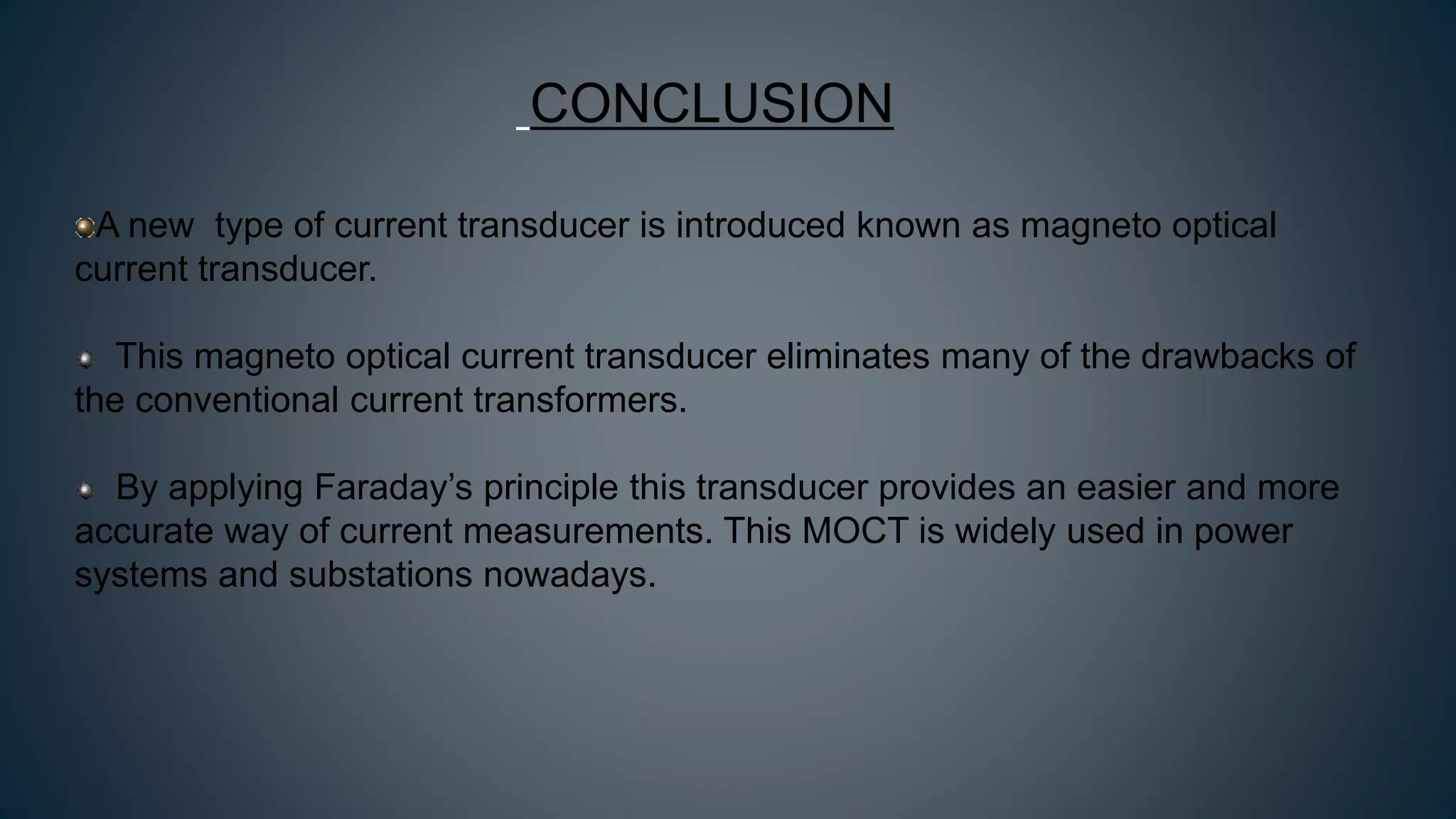 CONCLUSION

A new type of current transducer is introduced known as magneto optical current transducer.

This magneto optical current transducer eliminates many of the drawbacks of the conventional current transformers.

By applying Faraday’s principle this transducer provides an easier and more accurate way of current measurements. This MOCT is widely used in power systems and substations nowadays.